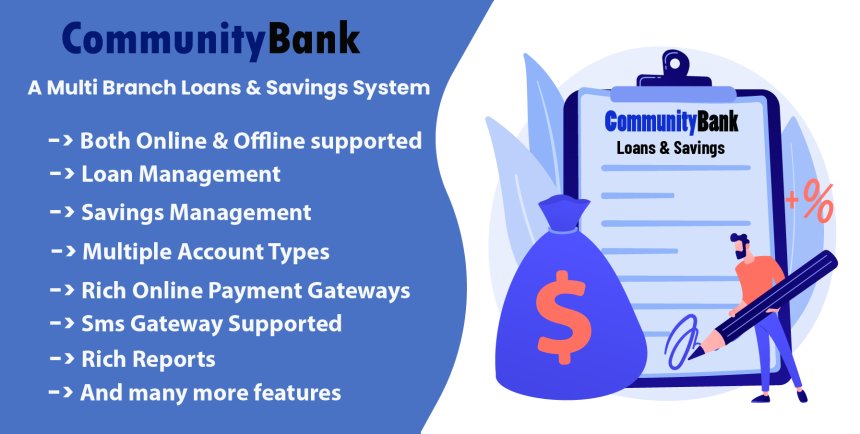 CommunityBank

A Multi Branch Loans & Savings System

-> Both Online & Offline supported
-> Loan Management
-> Savings Management
-> Multiple Account Types
-> Rich Online Payment Gateways
-> Sms Gateway Supported
-> Rich Reports
-> And many more features

CommunityBank
Loans & Savings

+%

$